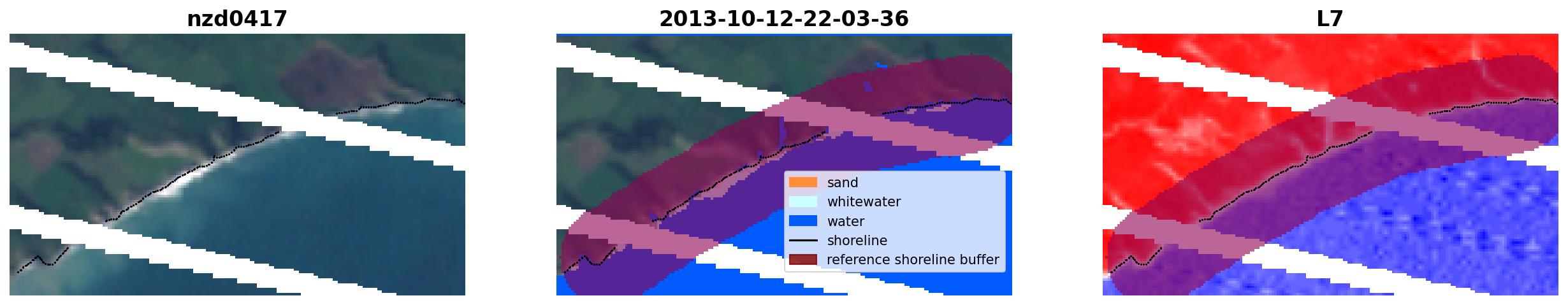 nzd0417

2013-10-12-22-03-36

sand
whitewater
water
shoreline
reference shoreline buffer

L7